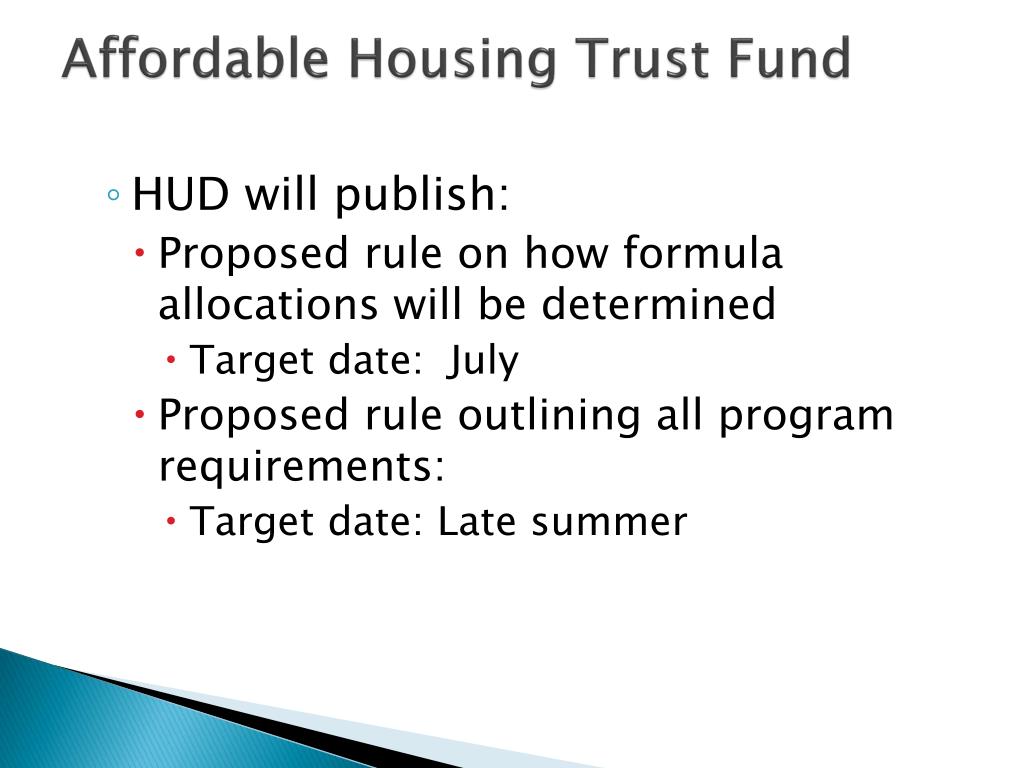 Affordable Housing Trust Fund

◦ HUD will publish:
• Proposed rule on how formula allocations will be determined
• Target date:  July
• Proposed rule outlining all program requirements:
• Target date: Late summer